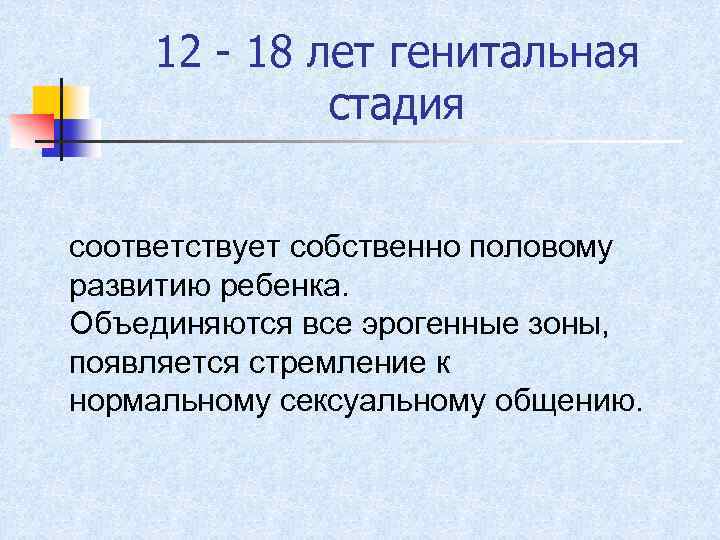 12 - 18 лет генитальная стадия

соответствует собственно половому развитию ребенка.
Объединяются все эрогенные зоны, появляется стремление к нормальному сексуальному общению.